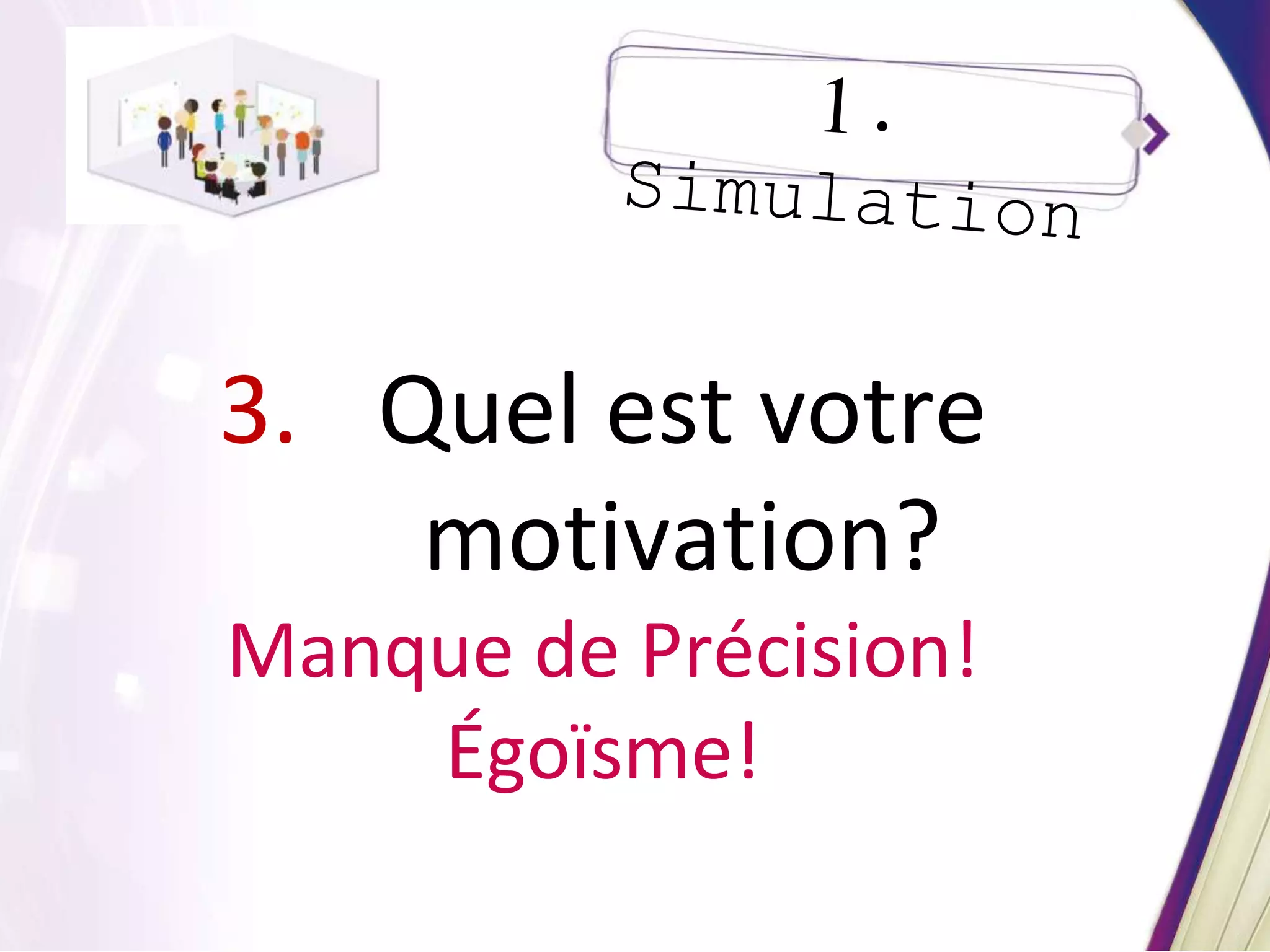 1. Simulation

3. Quel est votre motivation?

Manque de Précision!
Égoïsme!